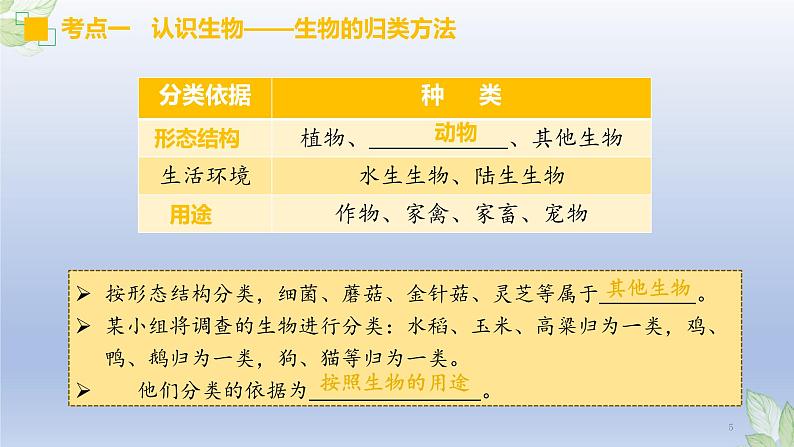 考点一　认识生物——生物的归类方法

| 分类依据 | 种　类 |
|---|---|
| 形态结构 | 植物、动物、其他生物 |
| 生活环境 | 水生生物、陆生生物 |
| 用途 | 作物、家禽、家畜、宠物 |

➢ 按形态结构分类，细菌、蘑菇、金针菇、灵芝等属于其他生物。
➢ 某小组将调查的生物进行分类：水稻、玉米、高粱归为一类，鸡、鸭、鹅归为一类，狗、猫等归为一类。
➢ 他们分类的依据为按照生物的用途。

5